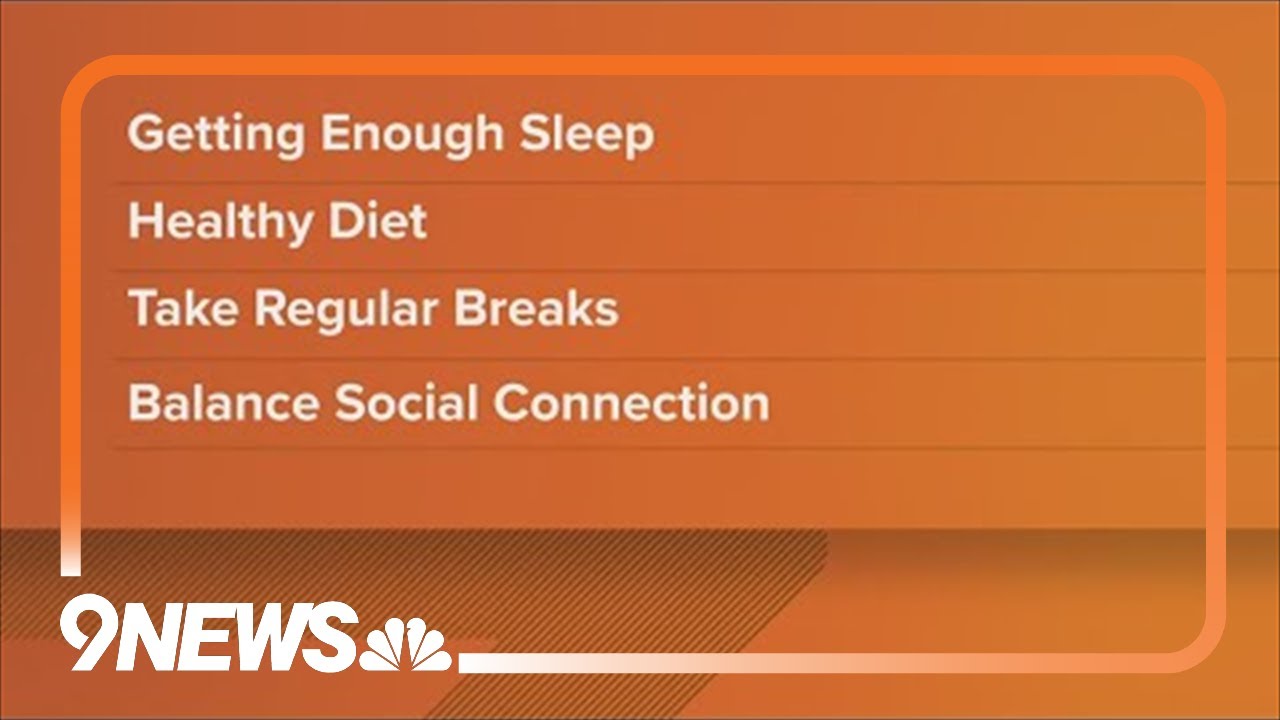 Getting Enough Sleep

Healthy Diet

Take Regular Breaks

Balance Social Connection

9NEWS